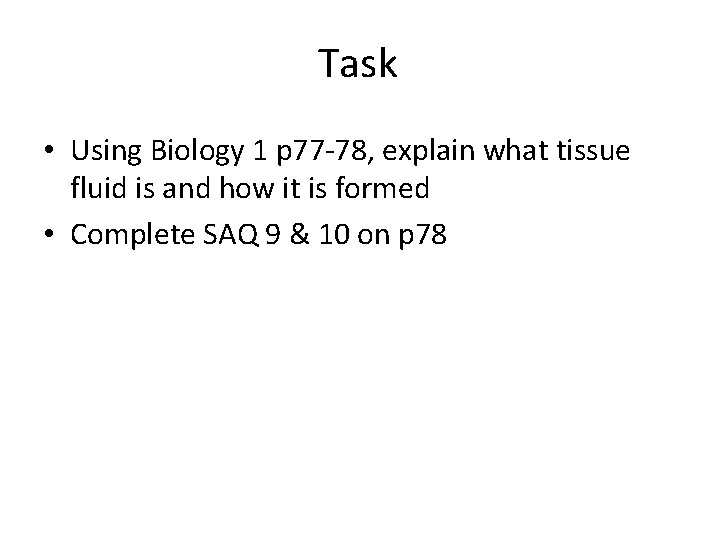 Task

• Using Biology 1 p77-78, explain what tissue fluid is and how it is formed
• Complete SAQ 9 & 10 on p78